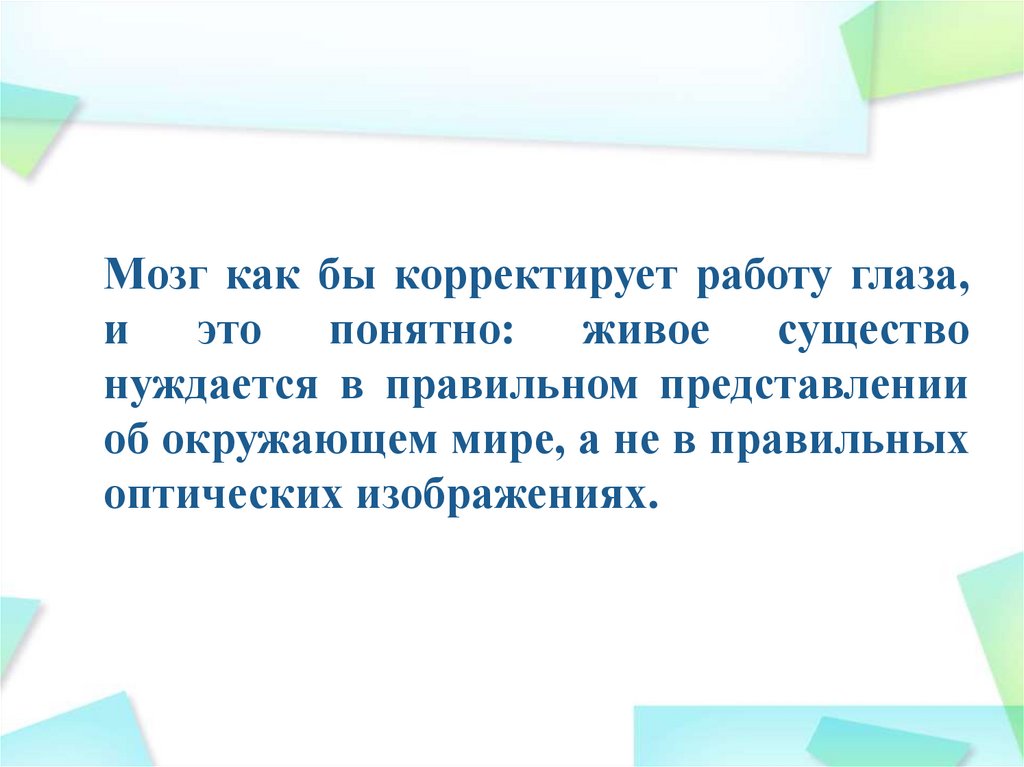 Мозг как бы корректирует работу глаза, и это понятно: живое существо нуждается в правильном представлении об окружающем мире, а не в правильных оптических изображениях.